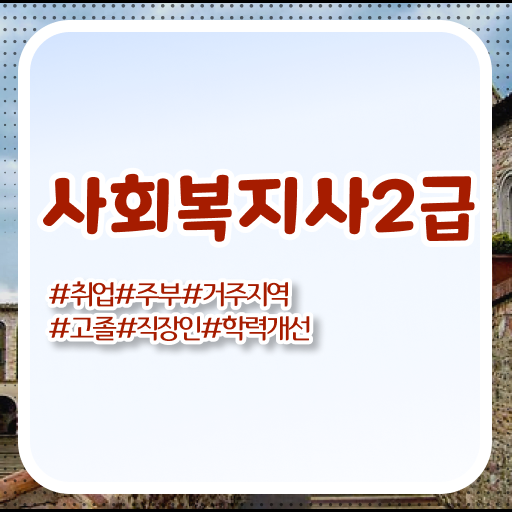 사회복지사2급

#취업#주부#거주지역
#고졸#직장인#학력개선